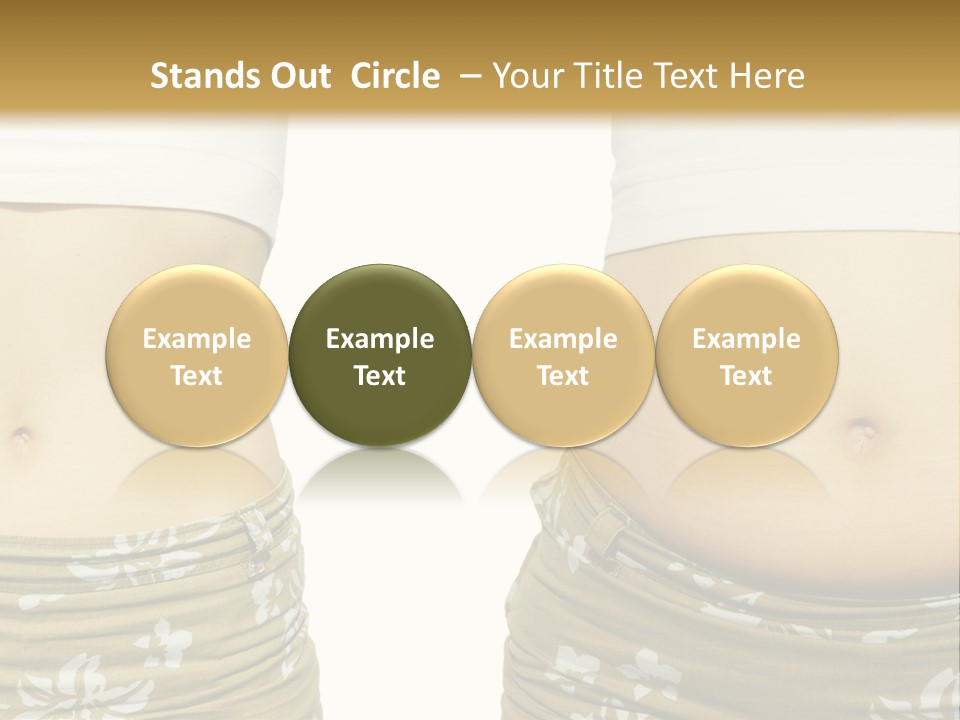 Stands Out Circle – Your Title Text Here

Example Text

Example Text

Example Text

Example Text